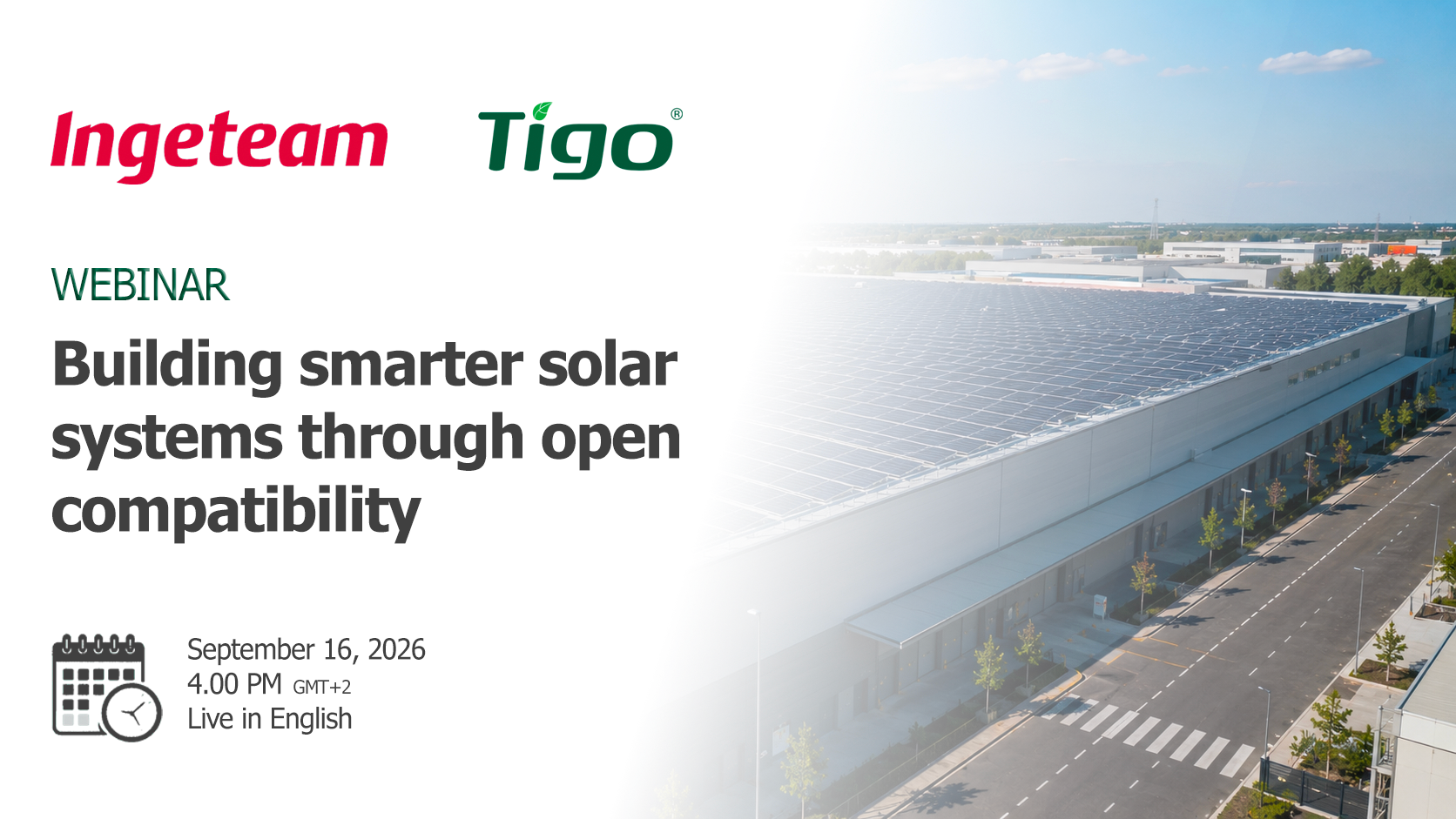 Ingeteam

Tigo®

WEBINAR

Building smarter solar systems through open compatibility

September 16, 2026
4.00 PM GMT+2
Live in English